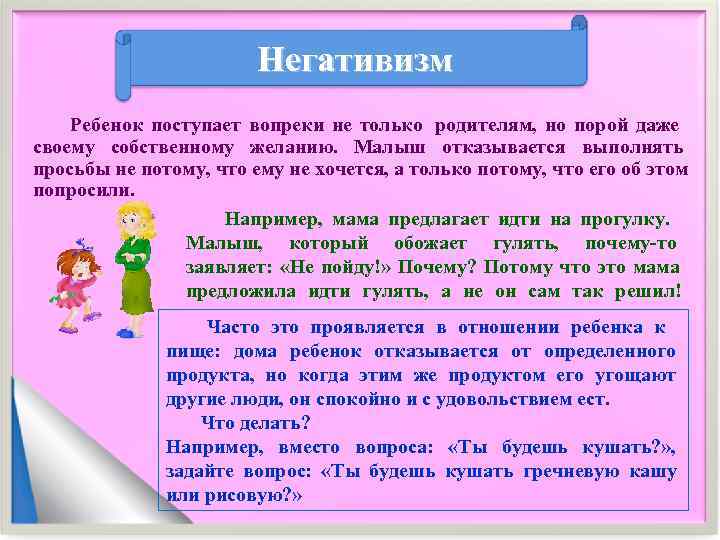 Негативизм

Ребенок поступает вопреки не только родителям, но порой даже своему собственному желанию. Малыш отказывается выполнять просьбы не потому, что ему не хочется, а только потому, что его об этом попросили.

Например, мама предлагает идти на прогулку. Малыш, который обожает гулять, почему-то заявляет: «Не пойду!» Почему? Потому что это мама предложила идти гулять, а не он сам так решил!

Часто это проявляется в отношении ребенка к пище: дома ребенок отказывается от определенного продукта, но когда этим же продуктом его угощают другие люди, он спокойно и с удовольствием ест.

Что делать?

Например, вместо вопроса: «Ты будешь кушать?», задайте вопрос: «Ты будешь кушать гречневую кашу или рисовую?»